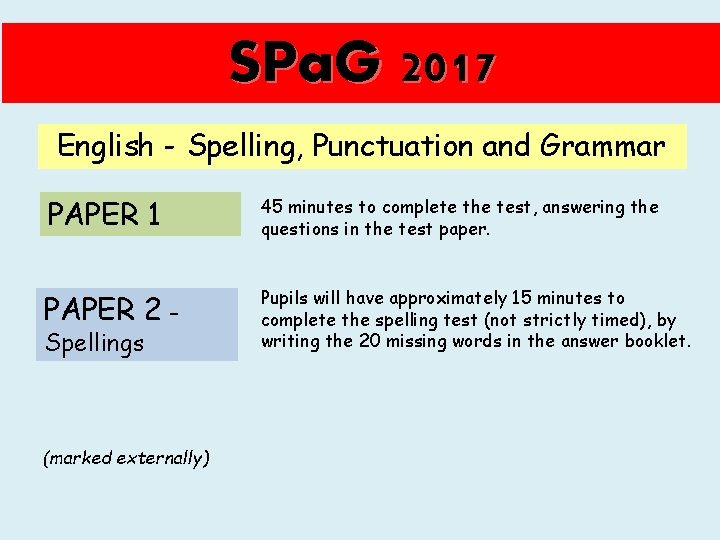 SPaG 2017

English - Spelling, Punctuation and Grammar

PAPER 1

45 minutes to complete the test, answering the questions in the test paper.

PAPER 2 - Spellings

Pupils will have approximately 15 minutes to complete the spelling test (not strictly timed), by writing the 20 missing words in the answer booklet.

(marked externally)